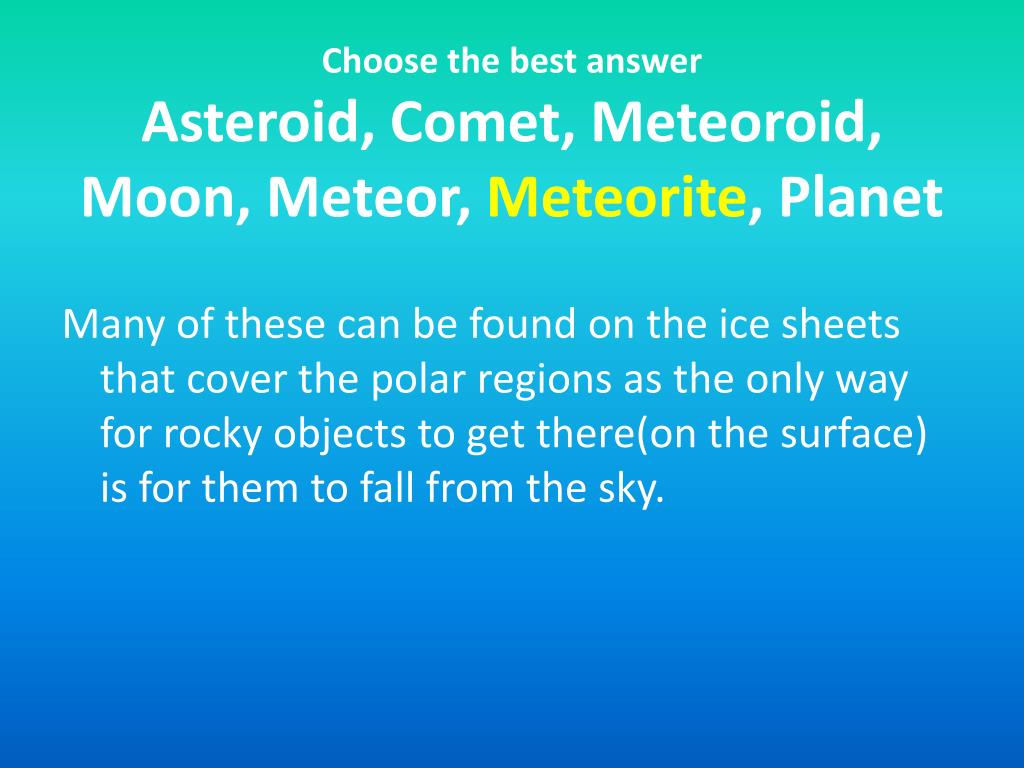 Choose the best answer
Asteroid, Comet, Meteoroid, Moon, Meteor, Meteorite, Planet

Many of these can be found on the ice sheets that cover the polar regions as the only way for rocky objects to get there(on the surface) is for them to fall from the sky.